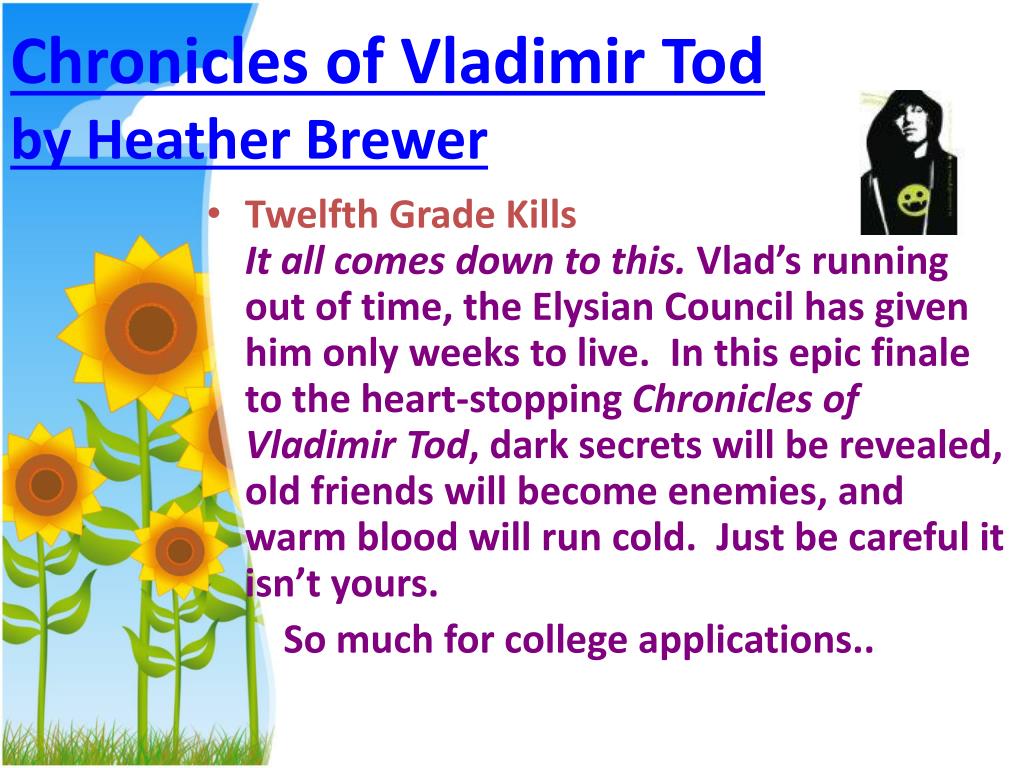 Chronicles of Vladimir Tod
by Heather Brewer

• Twelfth Grade Kills
It all comes down to this. Vlad's running out of time, the Elysian Council has given him only weeks to live. In this epic finale to the heart-stopping Chronicles of Vladimir Tod, dark secrets will be revealed, old friends will become enemies, and warm blood will run cold. Just be careful it isn't yours.

So much for college applications..